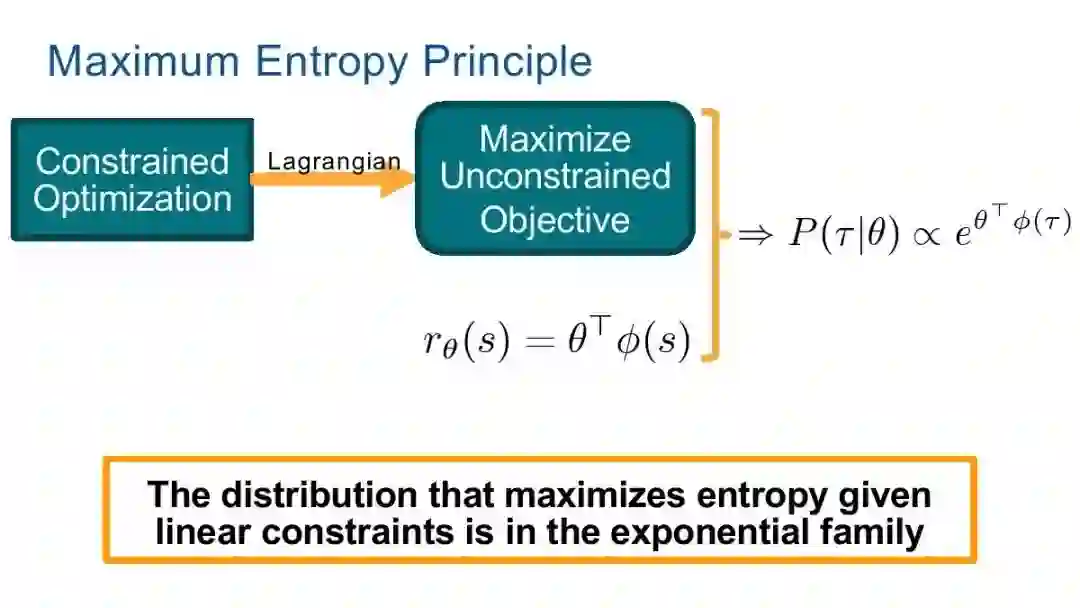 Maximum Entropy Principle

Constrained Optimization

Lagrangian

Maximize Unconstrained Objective

$r_\theta(s) = \theta^\top \phi(s)$

$\Rightarrow P(\tau|\theta) \propto e^{\theta^\top \phi(\tau)}$

The distribution that maximizes entropy given linear constraints is in the exponential family